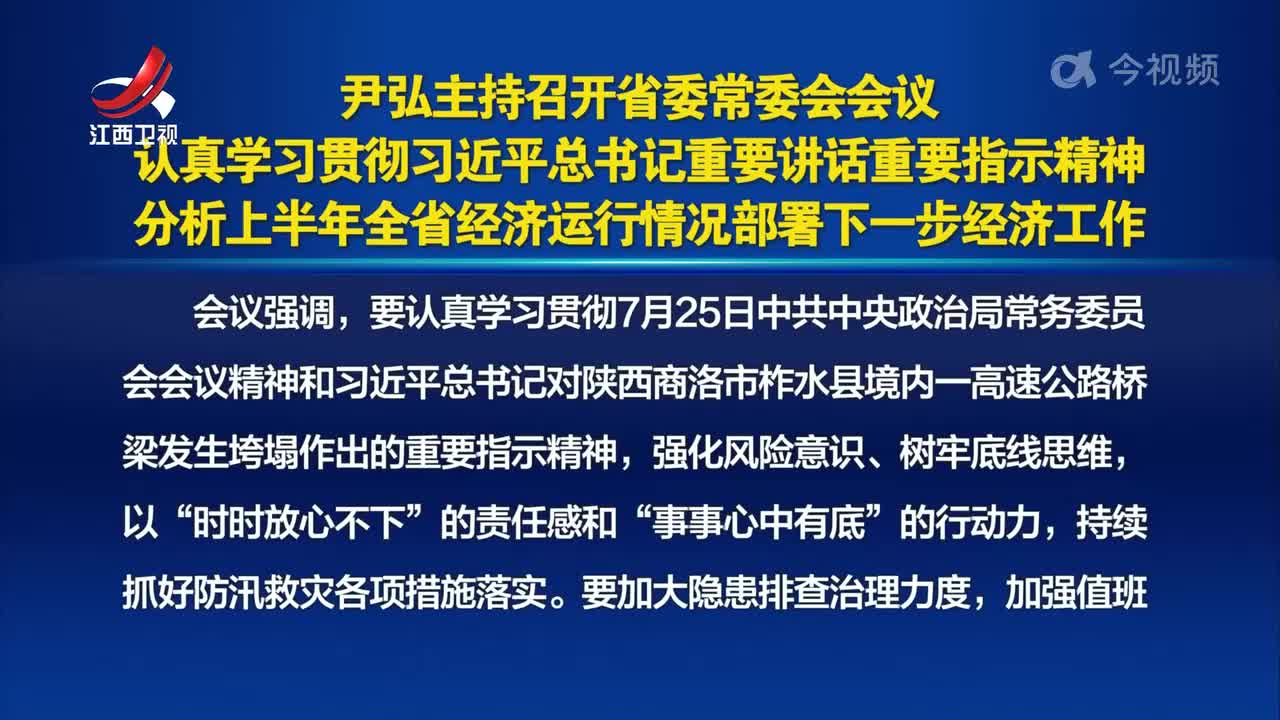 江西卫视

今视频

尹弘主持召开省委常委会会议
认真学习贯彻习近平总书记重要讲话重要指示精神
分析上半年全省经济运行情况部署下一步经济工作

会议强调，要认真学习贯彻7月25日中共中央政治局常务委员会会议精神和习近平总书记对陕西商洛市柞水县境内一高速公路桥梁发生垮塌作出的重要指示精神，强化风险意识、树牢底线思维，以“时时放心不下”的责任感和“事事心中有底”的行动力，持续抓好防汛救灾各项措施落实。要加大隐患排查治理力度，加强值班